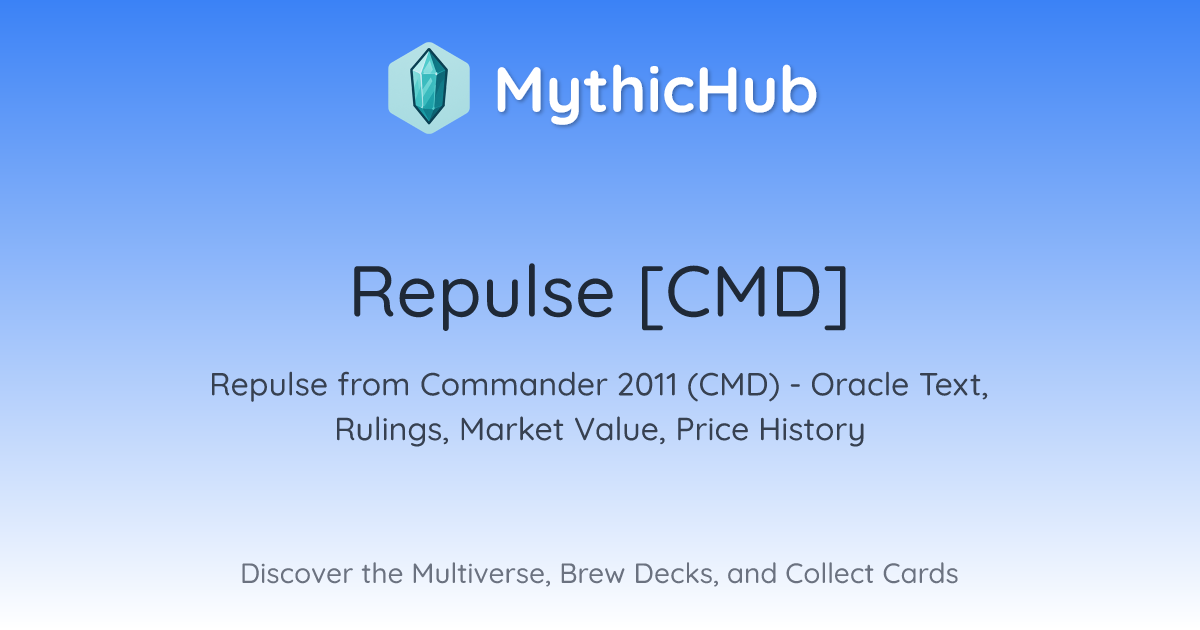 MythicHub

Repulse [CMD]

Repulse from Commander 2011 (CMD) - Oracle Text, Rulings, Market Value, Price History

Discover the Multiverse, Brew Decks, and Collect Cards